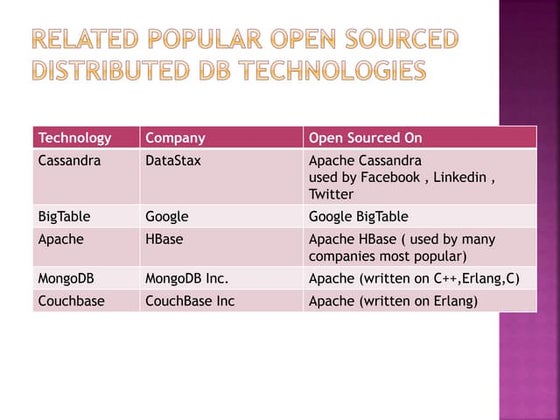 RELATED POPULAR OPEN SOURCED DISTRIBUTED DB TECHNOLOGIES

| Technology | Company | Open Sourced On |
|---|---|---|
| Cassandra | DataStax | Apache Cassandra used by Facebook , Linkedin , Twitter |
| BigTable | Google | Google BigTable |
| Apache | HBase | Apache HBase ( used by many companies most popular) |
| MongoDB | MongoDB Inc. | Apache (written on C++,Erlang,C) |
| Couchbase | CouchBase Inc | Apache (written on Erlang) |